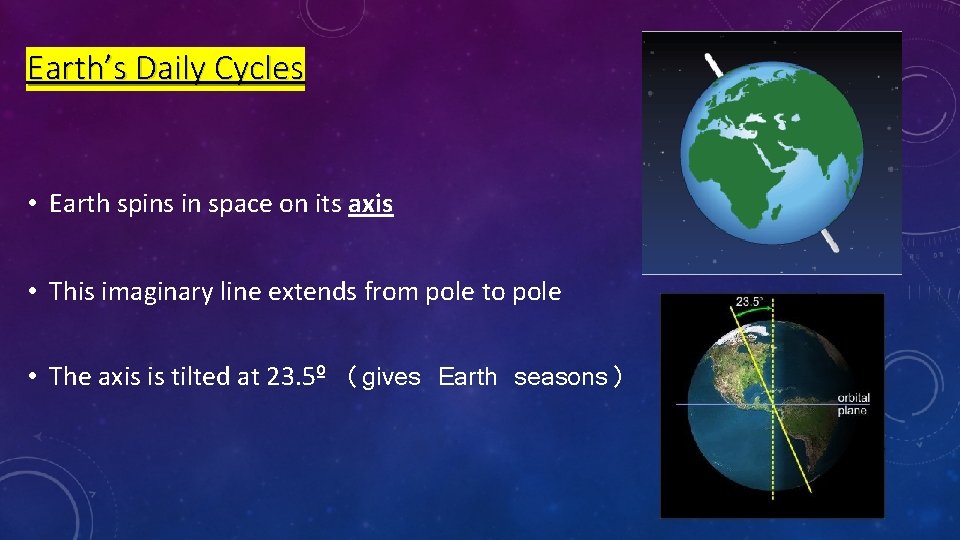 Earth's Daily Cycles

• Earth spins in space on its axis

• This imaginary line extends from pole to pole

• The axis is tilted at 23.5º （gives Earth seasons）

23.5°

orbital plane